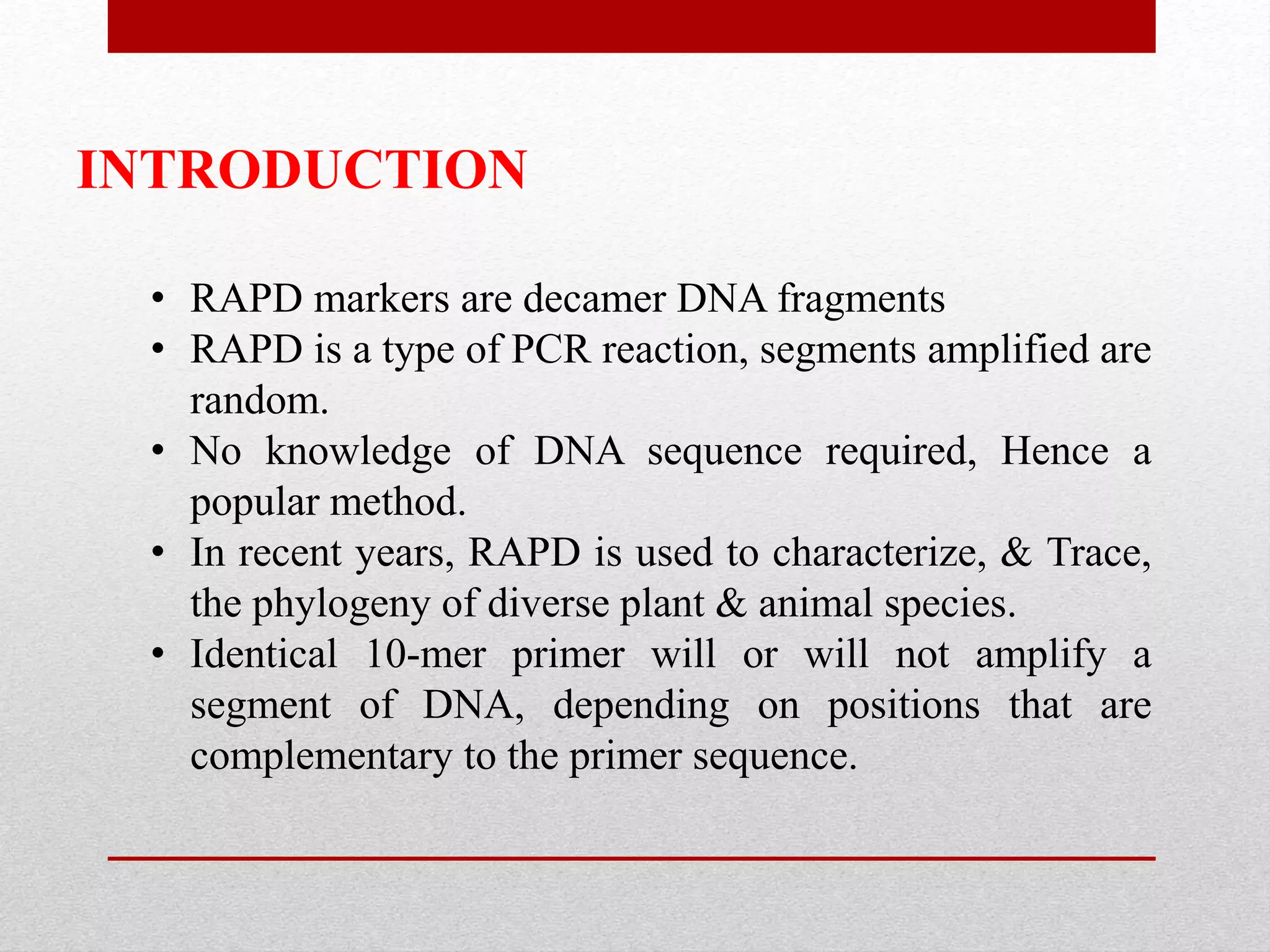 INTRODUCTION

• RAPD markers are decamer DNA fragments
• RAPD is a type of PCR reaction, segments amplified are random.
• No knowledge of DNA sequence required, Hence a popular method.
• In recent years, RAPD is used to characterize, & Trace, the phylogeny of diverse plant & animal species.
• Identical 10-mer primer will or will not amplify a segment of DNA, depending on positions that are complementary to the primer sequence.